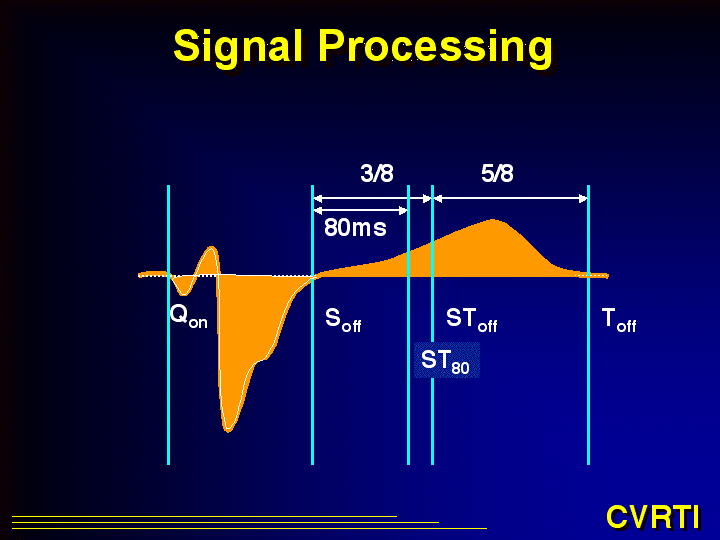 Signal Processing

3/8

5/8

80ms

$Q_{on}$

$S_{off}$

$ST_{off}$

$T_{off}$

$ST_{80}$

CVRTI